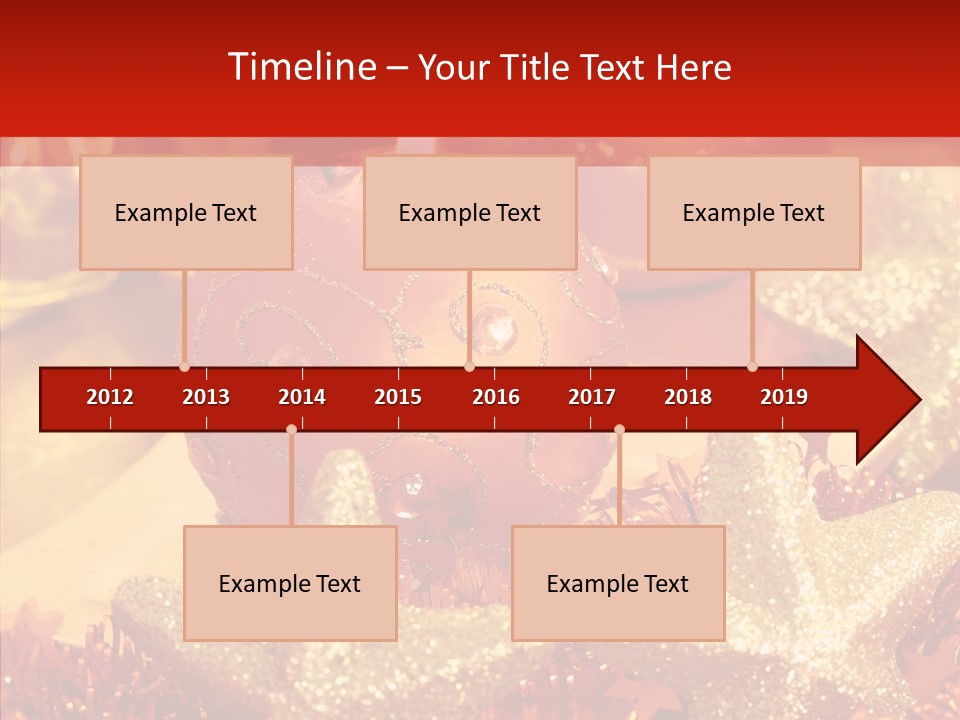 Timeline – Your Title Text Here

Example Text

Example Text

Example Text

2012 2013 2014 2015 2016 2017 2018 2019

Example Text

Example Text